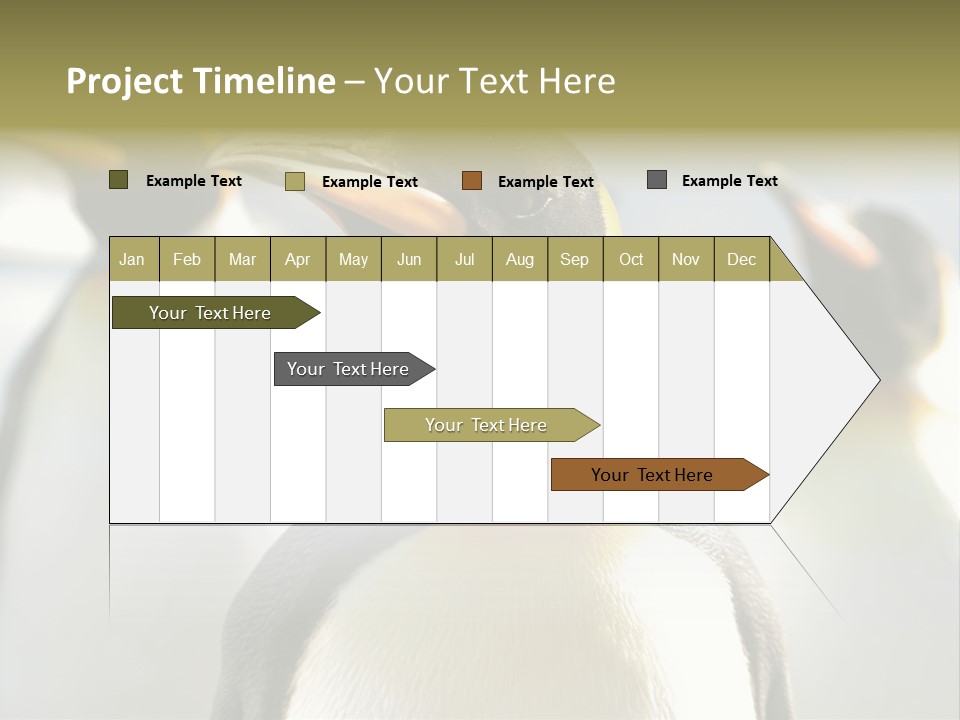 Project Timeline – Your Text Here

Example Text
Example Text
Example Text
Example Text

| Jan | Feb | Mar | Apr | May | Jun | Jul | Aug | Sep | Oct | Nov | Dec |
|---|---|---|---|---|---|---|---|---|---|---|---|

Your Text Here
Your Text Here
Your Text Here
Your Text Here